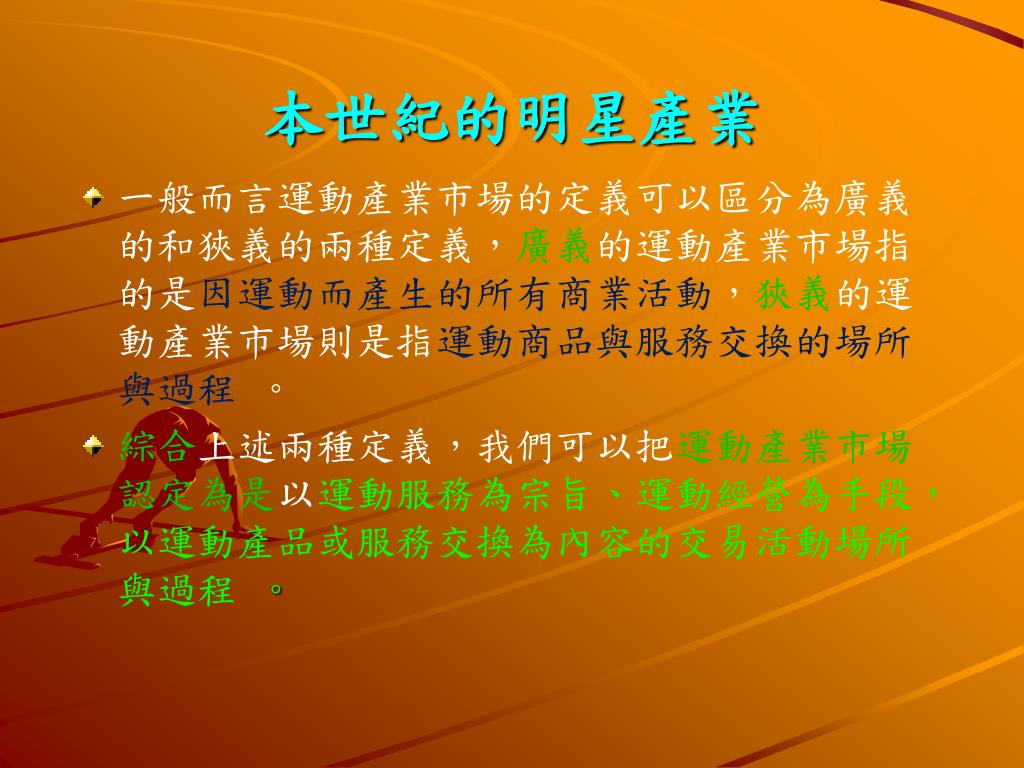 本世紀的明星產業

一般而言運動產業市場的定義可以區分為廣義的和狹義的兩種定義，廣義的運動產業市場指的是因運動而產生的所有商業活動，狹義的運動產業市場則是指運動商品與服務交換的場所與過程 。

綜合上述兩種定義，我們可以把運動產業市場認定為是以運動服務為宗旨、運動經營為手段，以運動產品或服務交換為內容的交易活動場所與過程 。